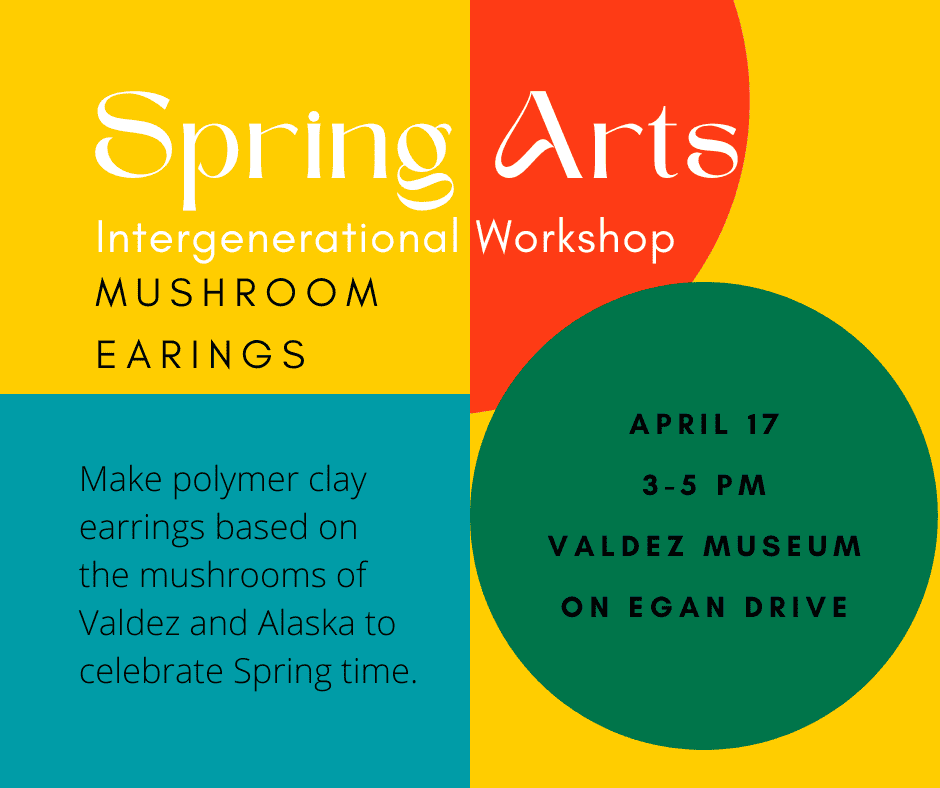 Spring Arts

Intergenerational Workshop

MUSHROOM EARINGS

Make polymer clay earrings based on the mushrooms of Valdez and Alaska to celebrate Spring time.

APRIL 17

3-5 PM

VALDEZ MUSEUM

ON EGAN DRIVE